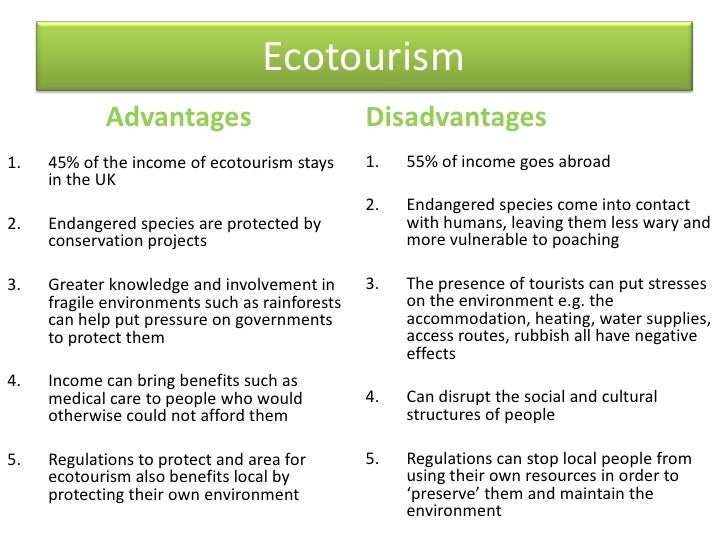 Ecotourism

Advantages

1. 45% of the income of ecotourism stays in the UK

2. Endangered species are protected by conservation projects

3. Greater knowledge and involvement in fragile environments such as rainforests can help put pressure on governments to protect them

4. Income can bring benefits such as medical care to people who would otherwise could not afford them

5. Regulations to protect and area for ecotourism also benefits local by protecting their own environment

Disadvantages

1. 55% of income goes abroad

2. Endangered species come into contact with humans, leaving them less wary and more vulnerable to poaching

3. The presence of tourists can put stresses on the environment e.g. the accommodation, heating, water supplies, access routes, rubbish all have negative effects

4. Can disrupt the social and cultural structures of people

5. Regulations can stop local people from using their own resources in order to ‘preserve’ them and maintain the environment